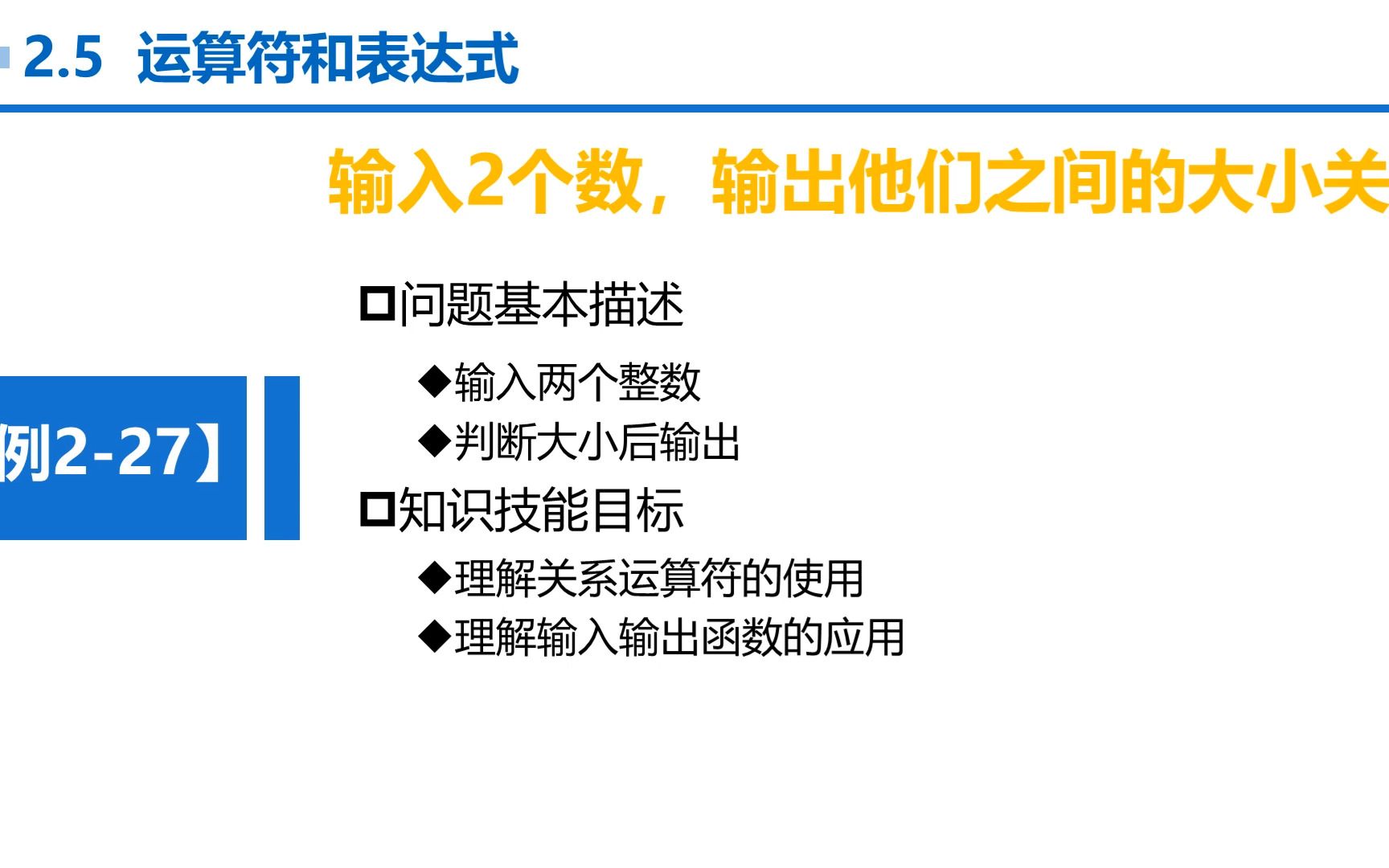 2.5 运算符和表达式

输入2个数，输出他们之间的大小关

例2-27】

□问题基本描述

◆输入两个整数

◆判断大小后输出

□知识技能目标

◆理解关系运算符的使用

◆理解输入输出函数的应用